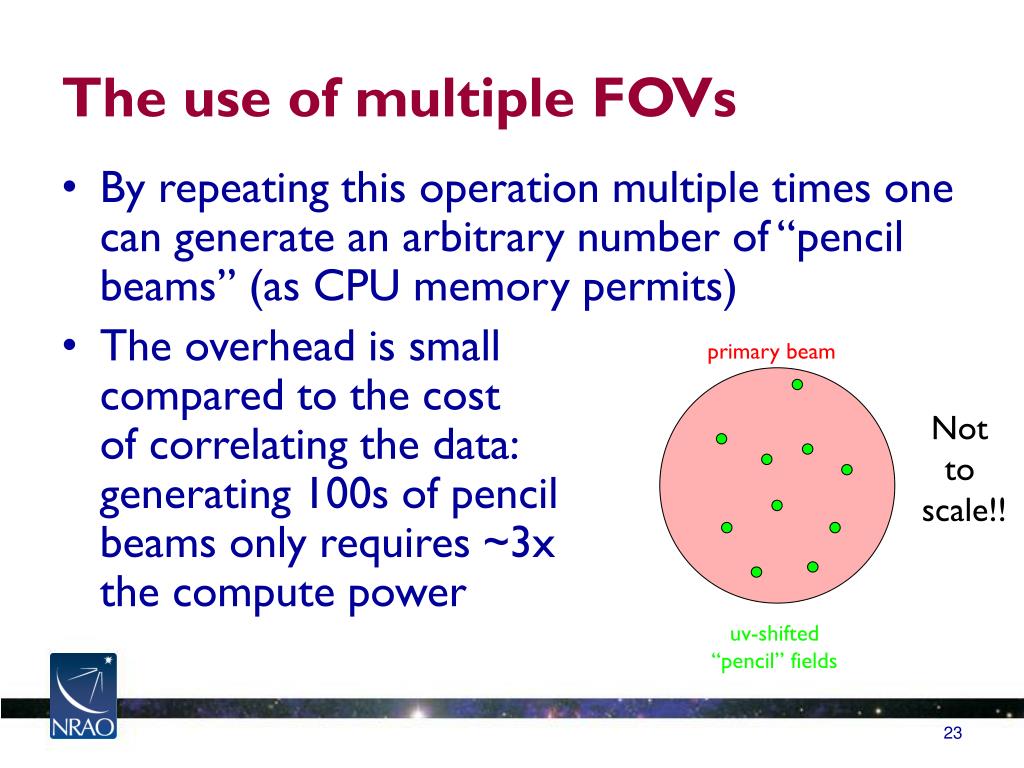 The use of multiple FOVs

• By repeating this operation multiple times one can generate an arbitrary number of "pencil beams" (as CPU memory permits)

• The overhead is small compared to the cost of correlating the data: generating 100s of pencil beams only requires ~3x the compute power

primary beam

Not to scale!!

uv-shifted "pencil" fields

NRAO

23